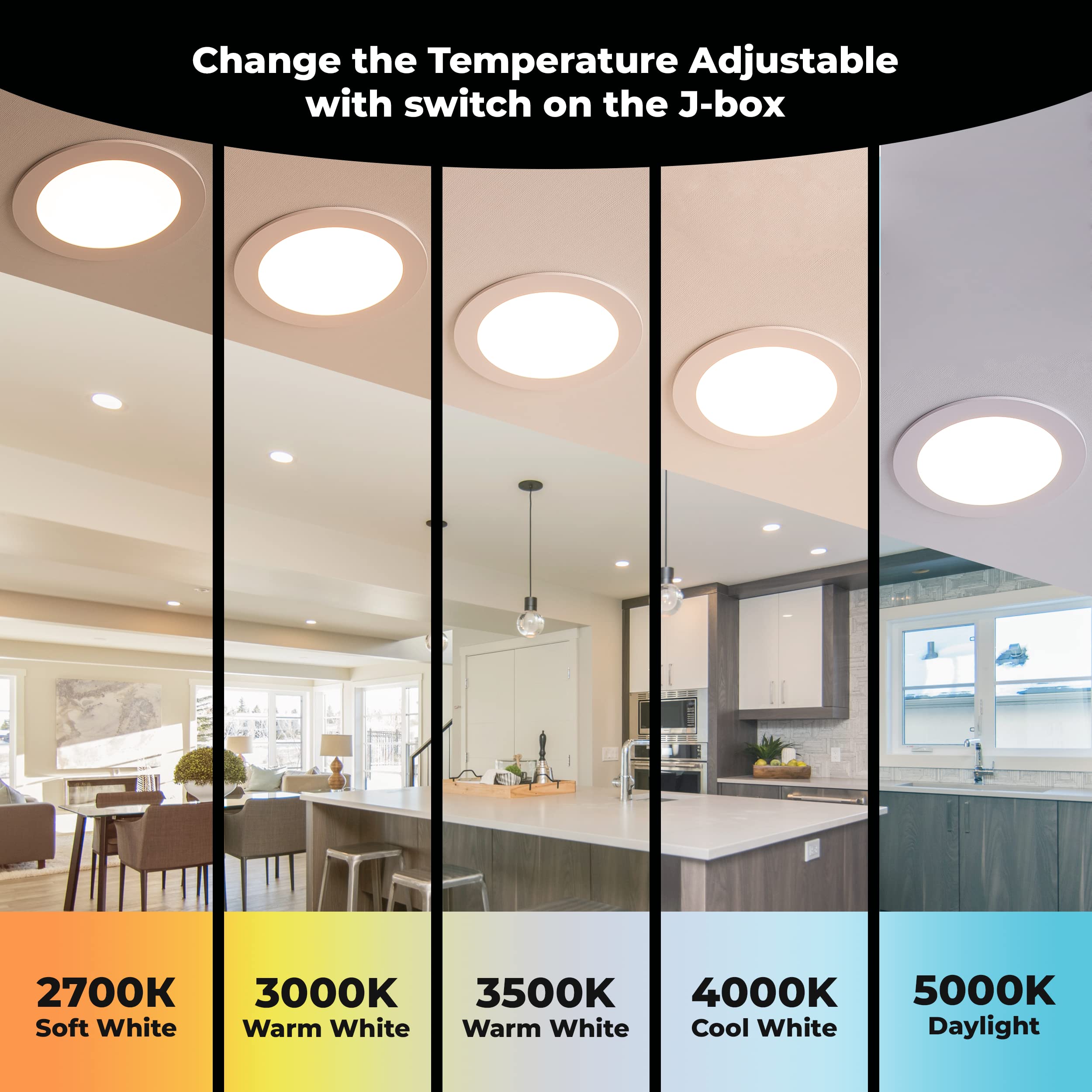 Change the Temperature Adjustable with switch on the J-box

2700K
Soft White

3000K
Warm White

3500K
Warm White

4000K
Cool White

5000K
Daylight